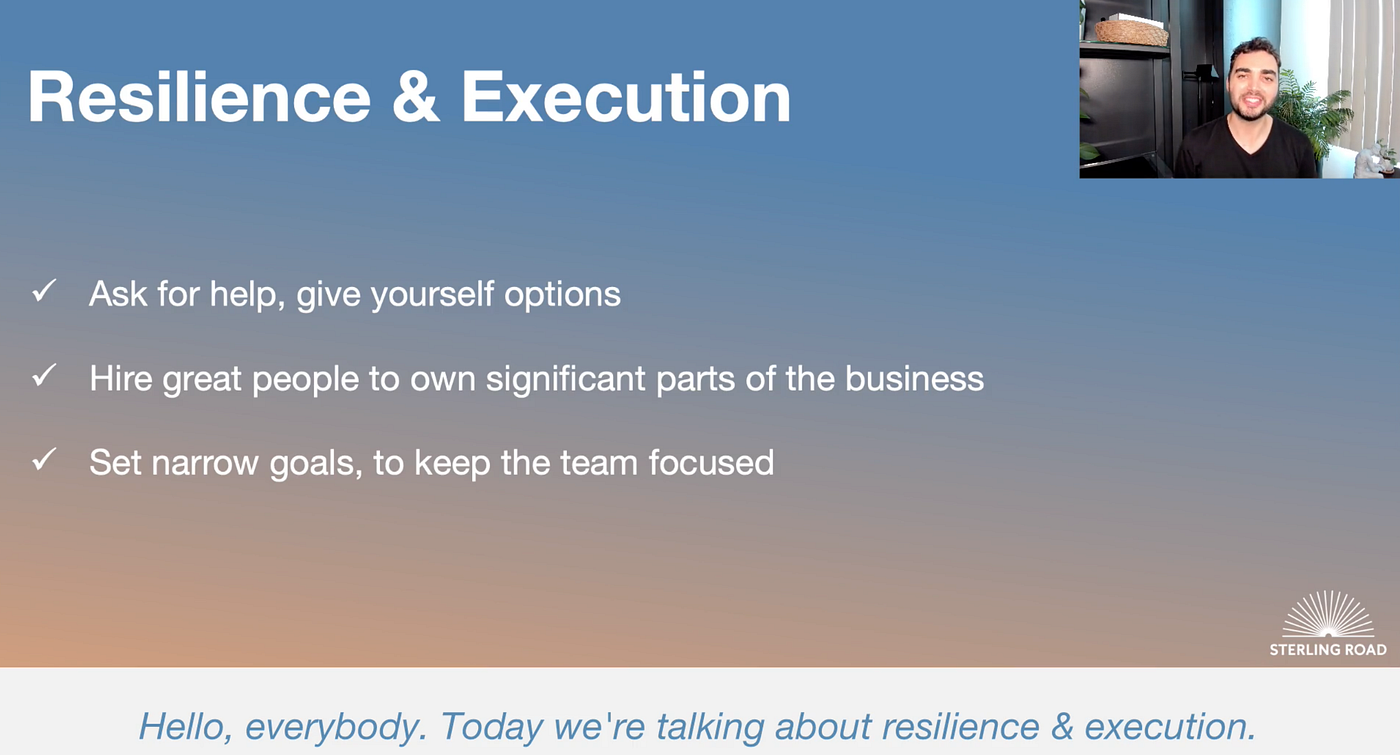 Resilience & Execution

✓ Ask for help, give yourself options

✓ Hire great people to own significant parts of the business

✓ Set narrow goals, to keep the team focused

STERLING ROAD

Hello, everybody. Today we're talking about resilience & execution.